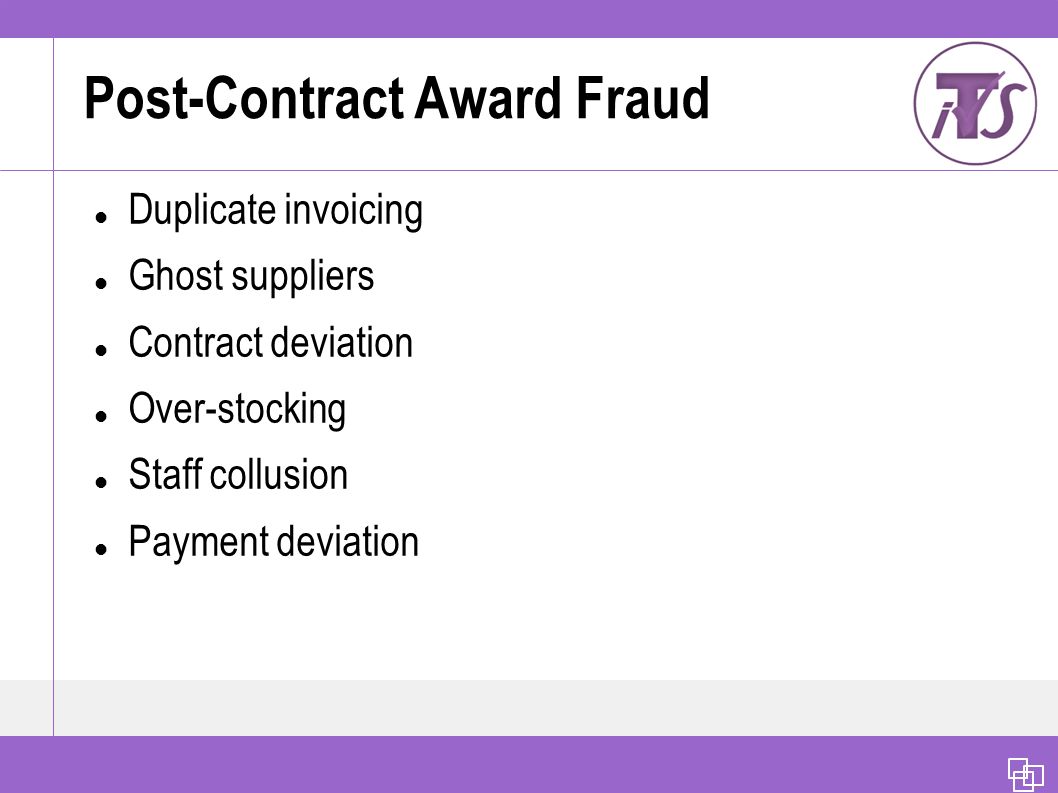 Post-Contract Award Fraud

iTS

- Duplicate invoicing
- Ghost suppliers
- Contract deviation
- Over-stocking
- Staff collusion
- Payment deviation